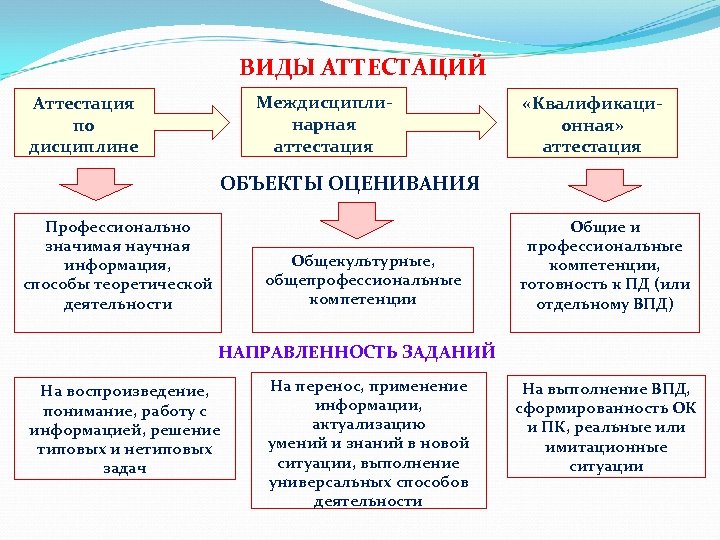 ВИДЫ АТТЕСТАЦИЙ

Аттестация по дисциплине

Междисциплинарная аттестация

«Квалификационная» аттестация

ОБЪЕКТЫ ОЦЕНИВАНИЯ

Профессионально значимая научная информация, способы теоретической деятельности

Общекультурные, общепрофессиональные компетенции

Общие и профессиональные компетенции, готовность к ПД (или отдельному ВПД)

НАПРАВЛЕННОСТЬ ЗАДАНИЙ

На воспроизведение, понимание, работу с информацией, решение типовых и нетиповых задач

На перенос, применение информации, актуализацию умений и знаний в новой ситуации, выполнение универсальных способов деятельности

На выполнение ВПД, сформированность ОК и ПК, реальные или имитационные ситуации